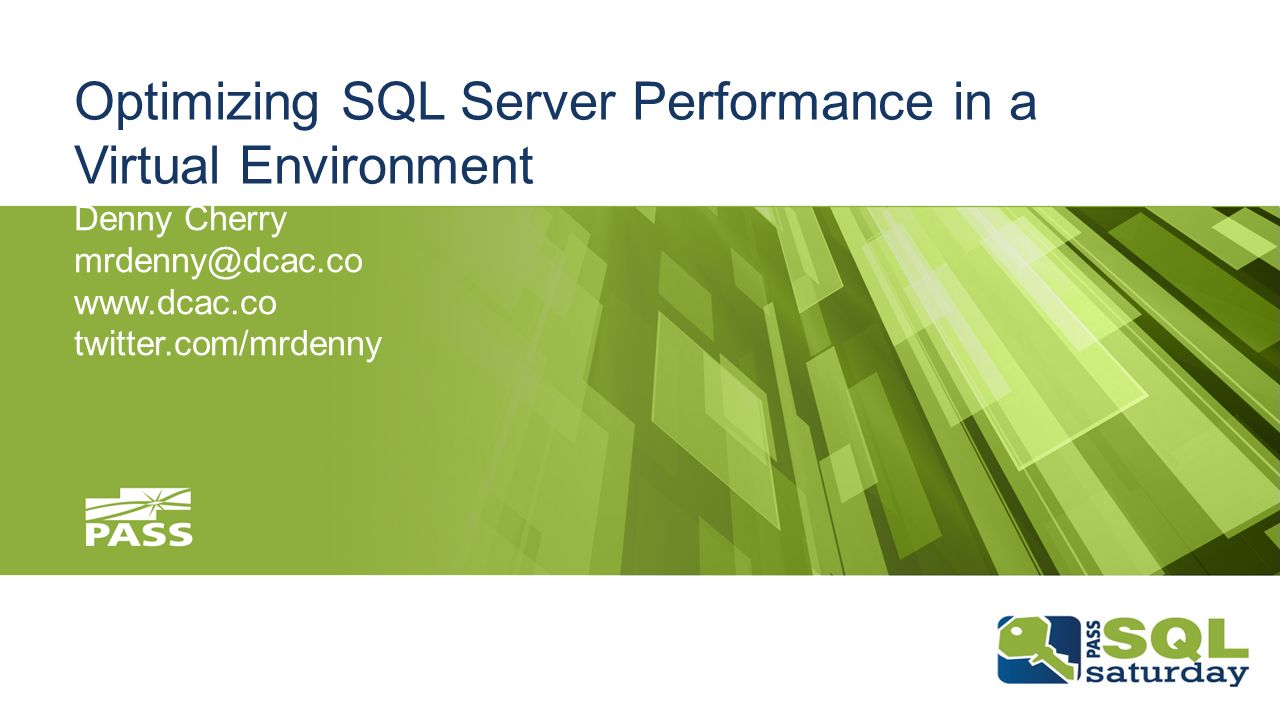 Optimizing SQL Server Performance in a Virtual Environment

Denny Cherry
mrdenny@dcac.co
www.dcac.co
twitter.com/mrdenny

PASS

PASS SQL saturday